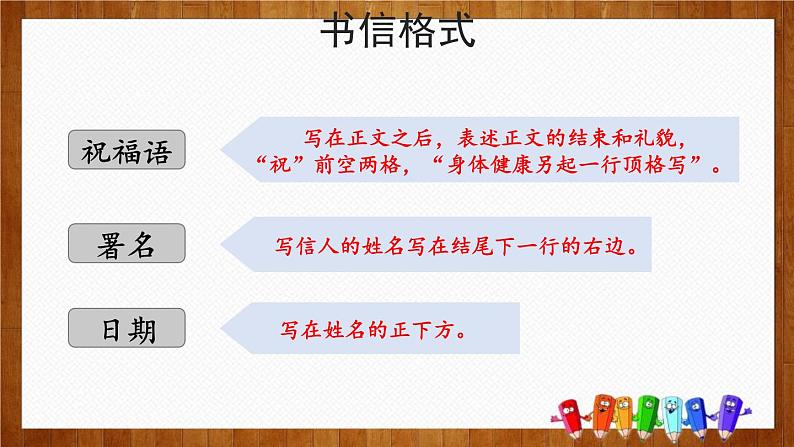 书信格式

祝福语

写在正文之后，表述正文的结束和礼貌，“祝”前空两格，“身体健康另起一行顶格写”。

署名

写信人的姓名写在结尾下一行的右边。

日期

写在姓名的正下方。